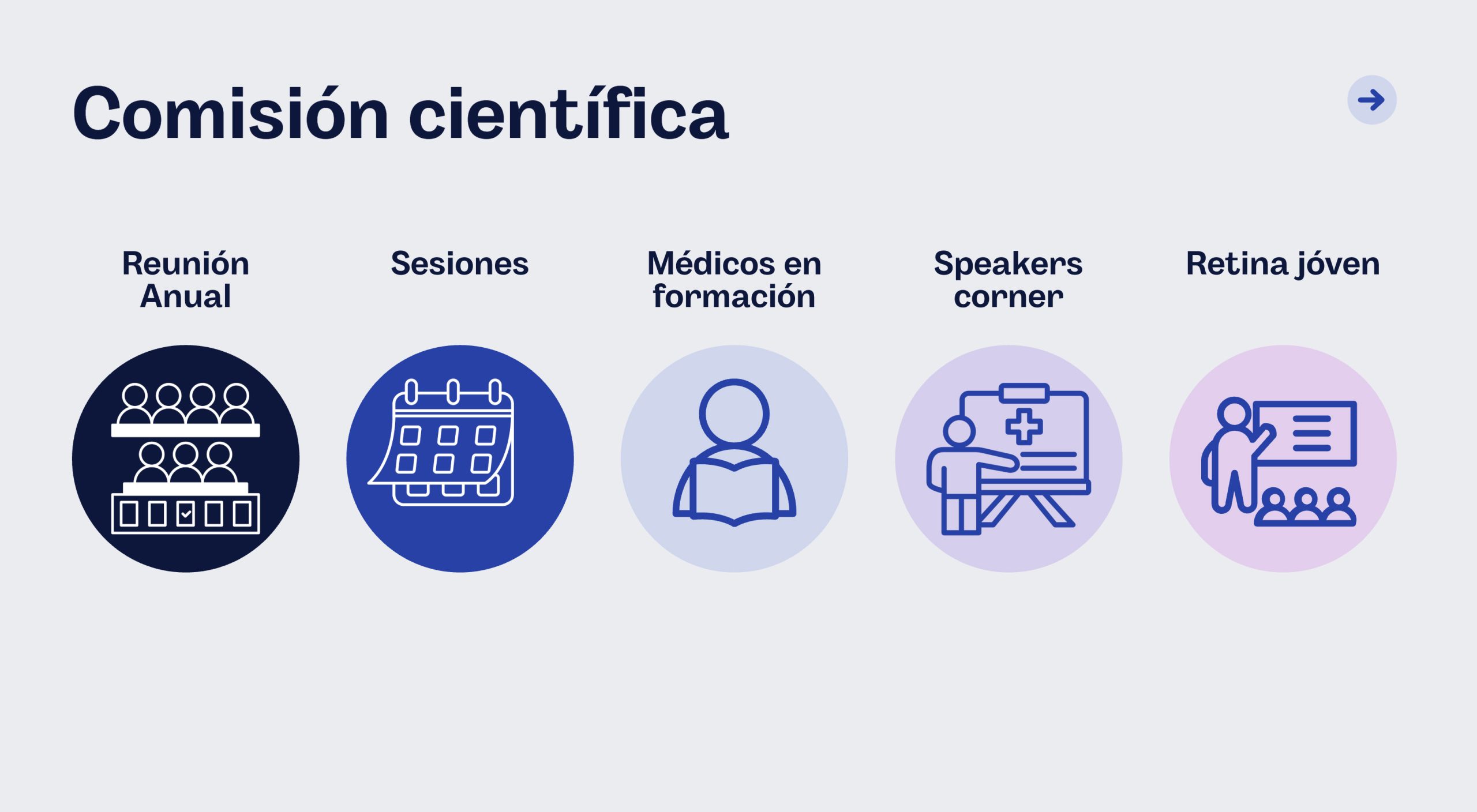 Comisión científica

Reunión Anual

Sesiones

Médicos en formación

Speakers corner

Retina jóven